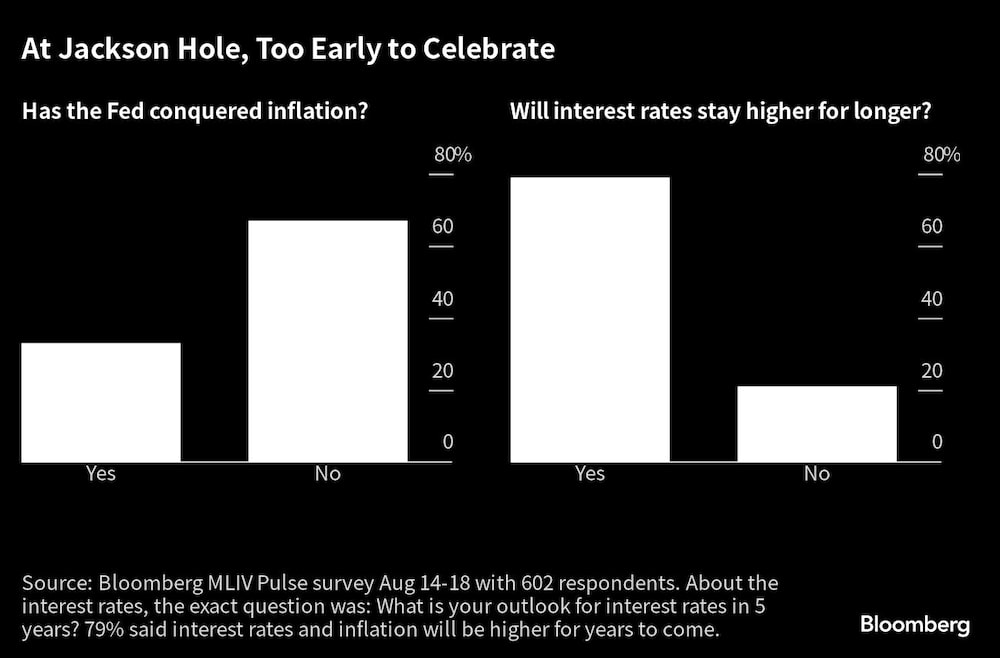 At Jackson Hole, Too Early to Celebrate

Has the Fed conquered inflation?

80%
60
40
20
0

Yes
No

Will interest rates stay higher for longer?

80%
60
40
20
0

Yes
No

Source: Bloomberg MLIV Pulse survey Aug 14-18 with 602 respondents. About the interest rates, the exact question was: What is your outlook for interest rates in 5 years? 79% said interest rates and inflation will be higher for years to come.

Bloomberg